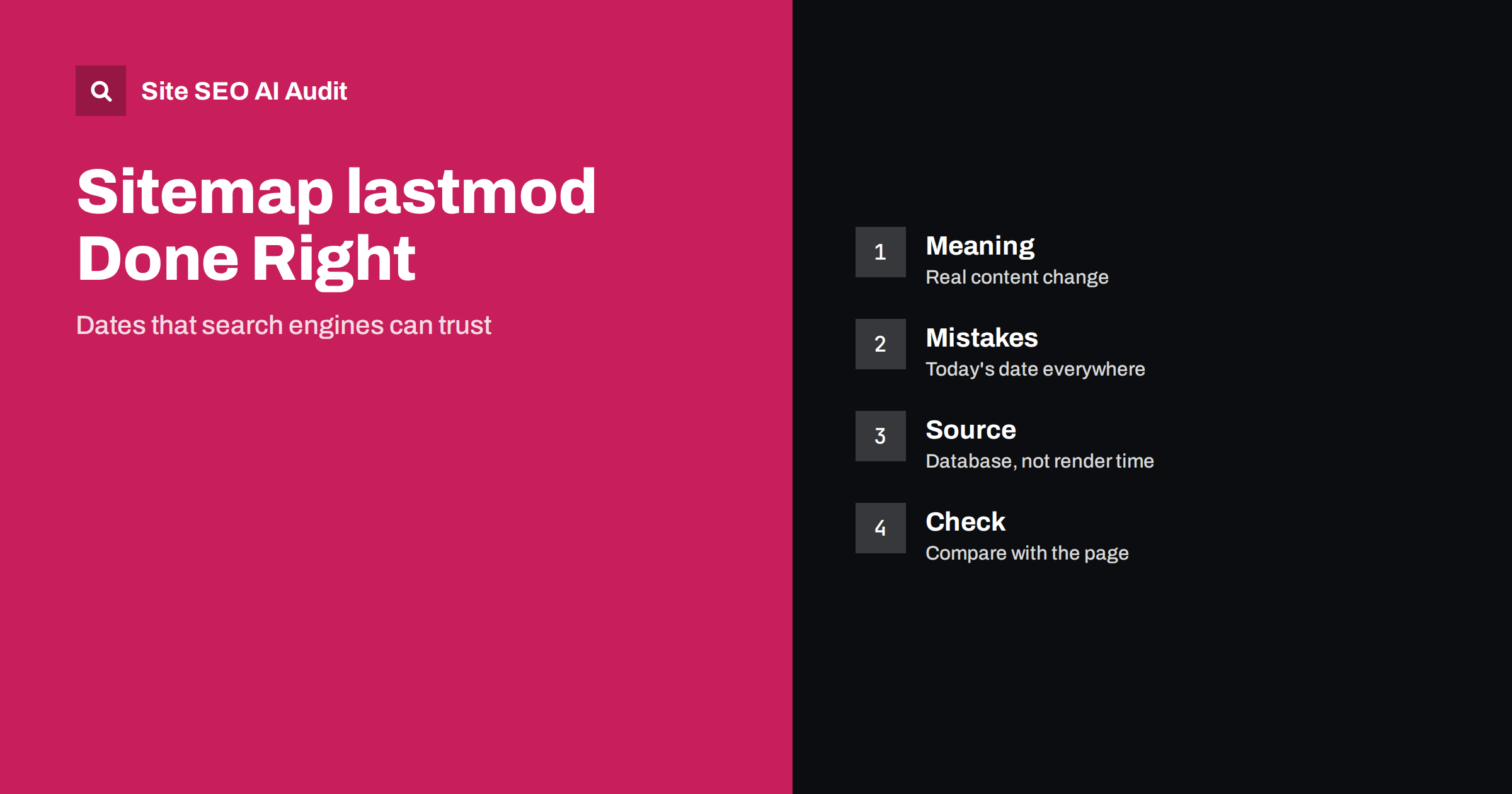 Site SEO AI Audit

Sitemap lastmod Done Right

Dates that search engines can trust

1
Meaning
Real content change

2
Mistakes
Today's date everywhere

3
Source
Database, not render time

4
Check
Compare with the page